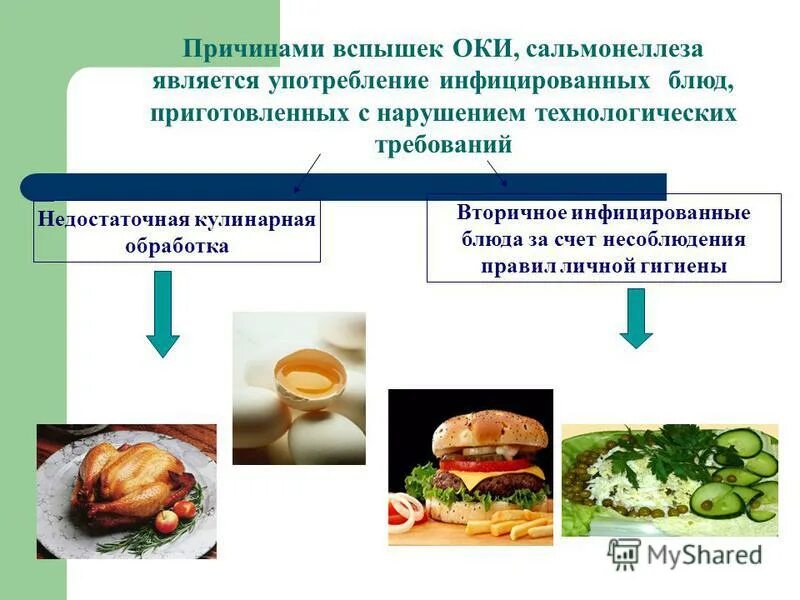 Причинами вспышек ОКИ, сальмонеллеза является употребление инфицированных блюд, приготовленных с нарушением технологических требований

Недостаточная кулинарная обработка

Вторичное инфицированные блюда за счет несоблюдения правил личной гигиены

MyShared